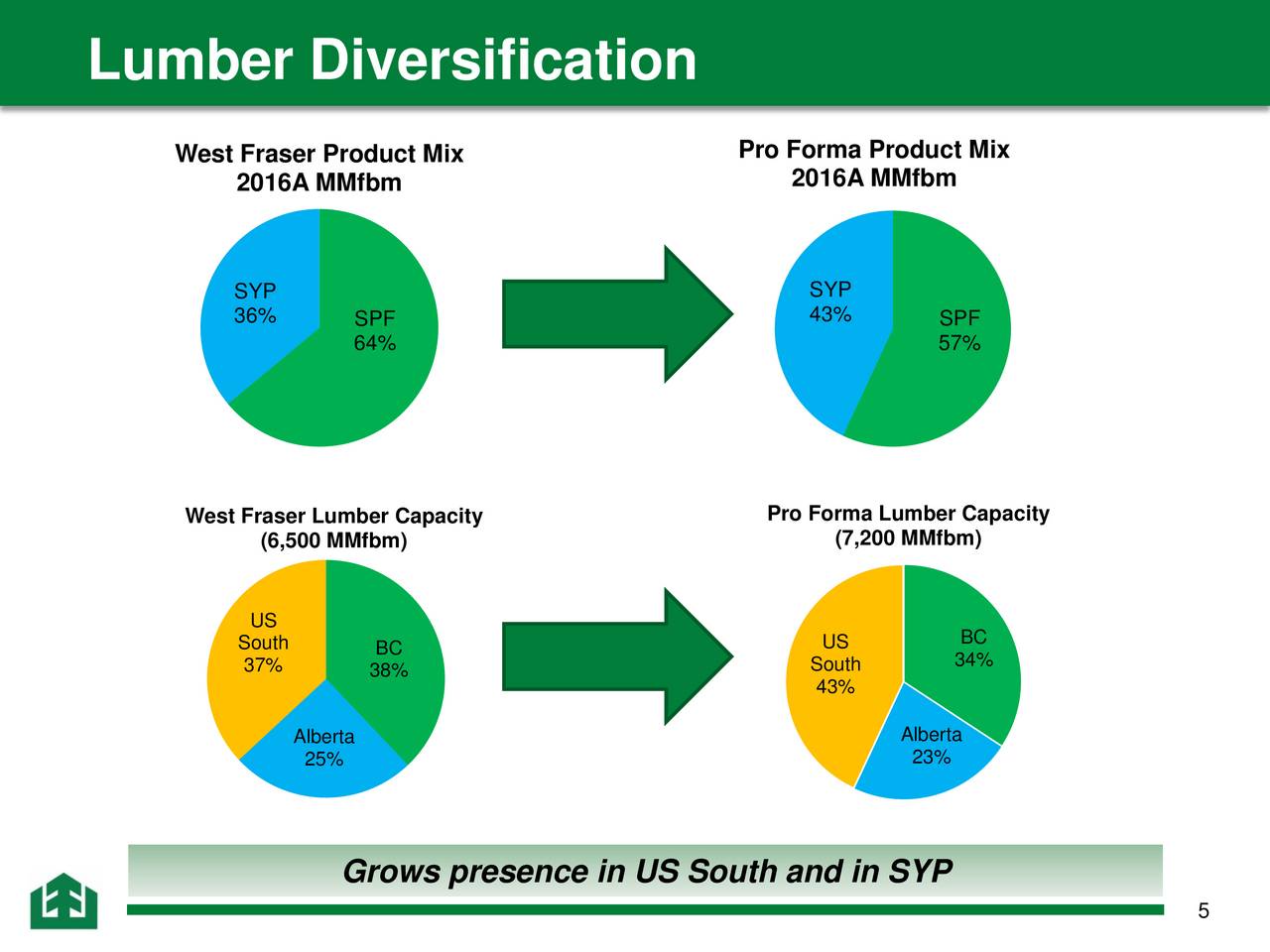 Lumber Diversification

West Fraser Product Mix
2016A MMfbm

SYP
36%

SPF
64%

Pro Forma Product Mix
2016A MMfbm

SYP
43%

SPF
57%

West Fraser Lumber Capacity
(6,500 MMfbm)

US South
37%

BC
38%

Alberta
25%

Pro Forma Lumber Capacity
(7,200 MMfbm)

US South
43%

BC
34%

Alberta
23%

Grows presence in US South and in SYP

5